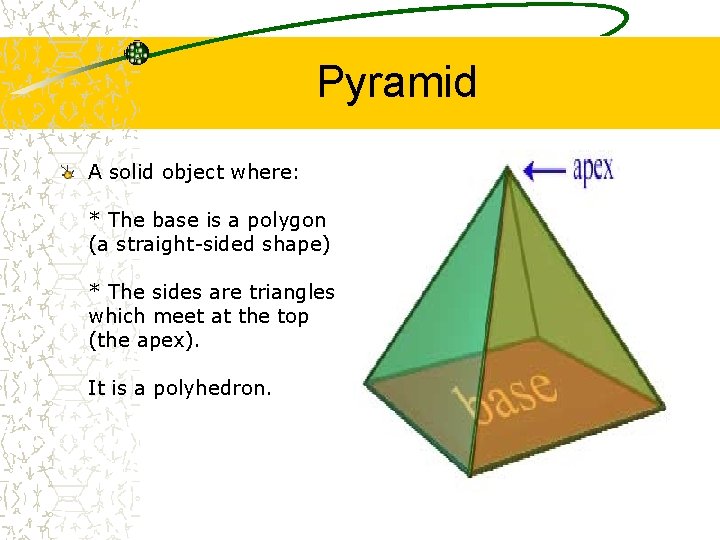 Pyramid

A solid object where:

* The base is a polygon (a straight-sided shape)

* The sides are triangles which meet at the top (the apex).

It is a polyhedron.

apex

base